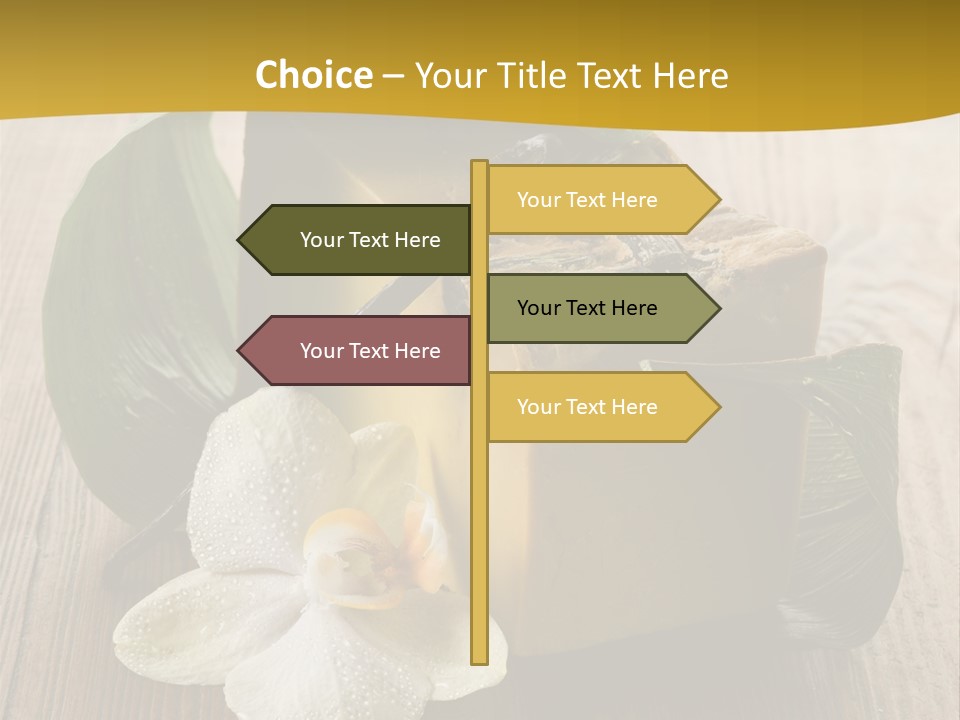 Choice – Your Title Text Here

Your Text Here

Your Text Here

Your Text Here

Your Text Here

Your Text Here